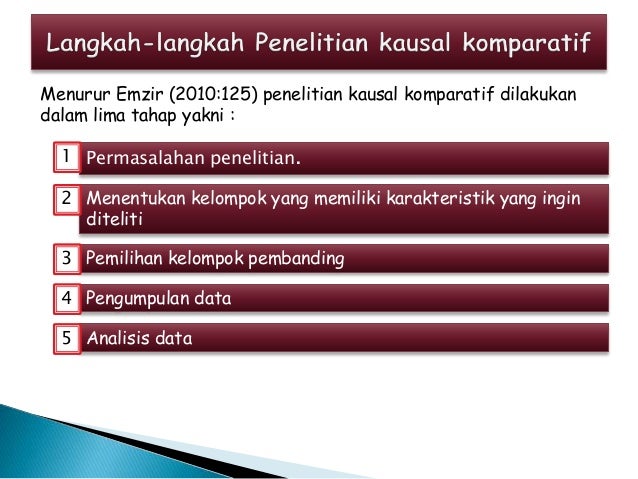 Langkah-langkah Penelitian kausal komparatif

Menurur Emzir (2010:125) penelitian kausal komparatif dilakukan dalam lima tahap yakni :

1 Permasalahan penelitian.

2 Menentukan kelompok yang memiliki karakteristik yang ingin diteliti

3 Pemilihan kelompok pembanding

4 Pengumpulan data

5 Analisis data